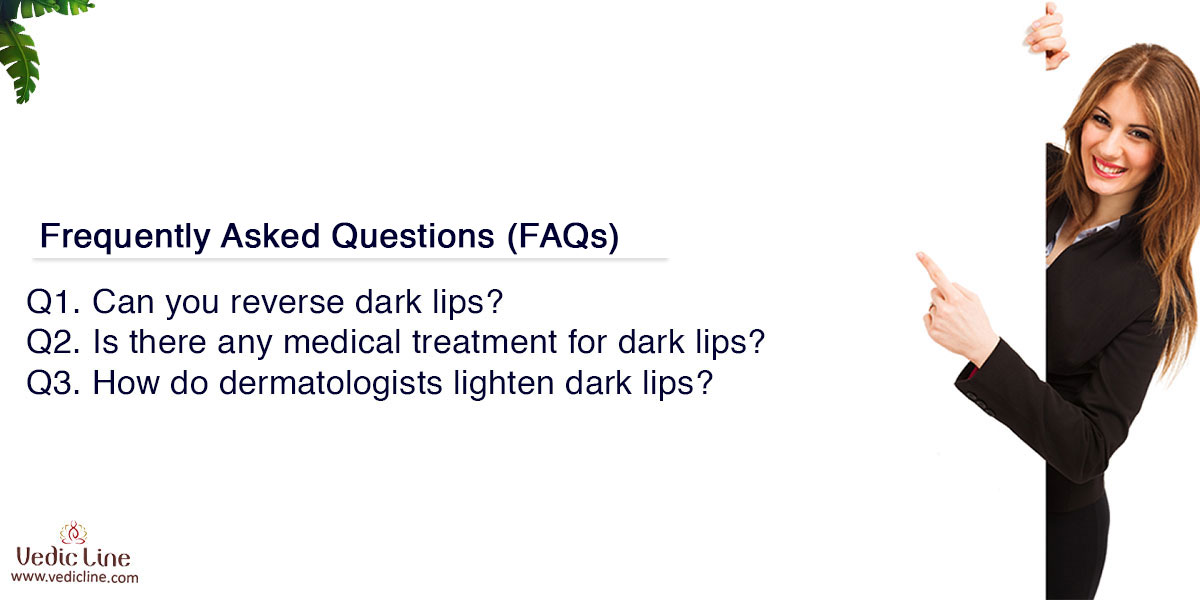 Frequently Asked Questions (FAQs)

Q1. Can you reverse dark lips?
Q2. Is there any medical treatment for dark lips?
Q3. How do dermatologists lighten dark lips?

Vedic Line
www.vedicline.com